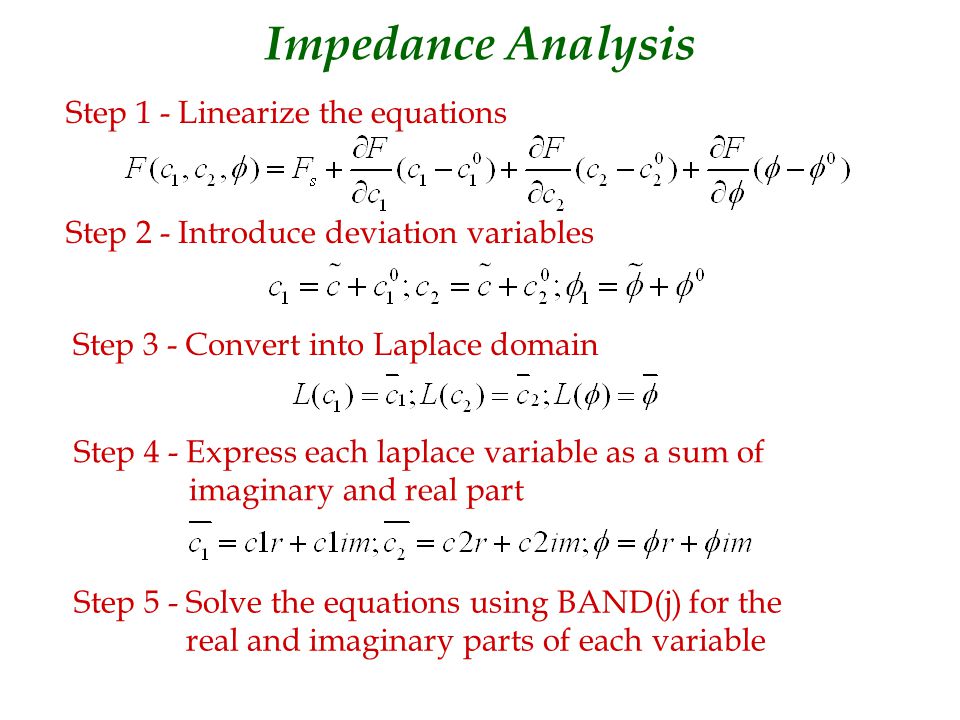 Impedance Analysis

Step 1 - Linearize the equations

$F(c_1, c_2, \phi) = F_s + \frac{\partial F}{\partial c_1}(c_1 - c_1^0) + \frac{\partial F}{\partial c_2}(c_2 - c_2^0) + \frac{\partial F}{\partial \phi}(\phi - \phi^0)$

Step 2 - Introduce deviation variables

$c_1 = \tilde{c} + c_1^0; c_2 = \tilde{c} + c_2^0; \phi_1 = \tilde{\phi} + \phi^0$

Step 3 - Convert into Laplace domain

$L(c_1) = \bar{c}_1; L(c_2) = \bar{c}_2; L(\phi) = \bar{\phi}$

Step 4 - Express each laplace variable as a sum of imaginary and real part

$\overline{c_1} = c1r + c1im; \overline{c_2} = c2r + c2im; \phi = \phi r + \phi im$

Step 5 - Solve the equations using BAND(j) for the real and imaginary parts of each variable